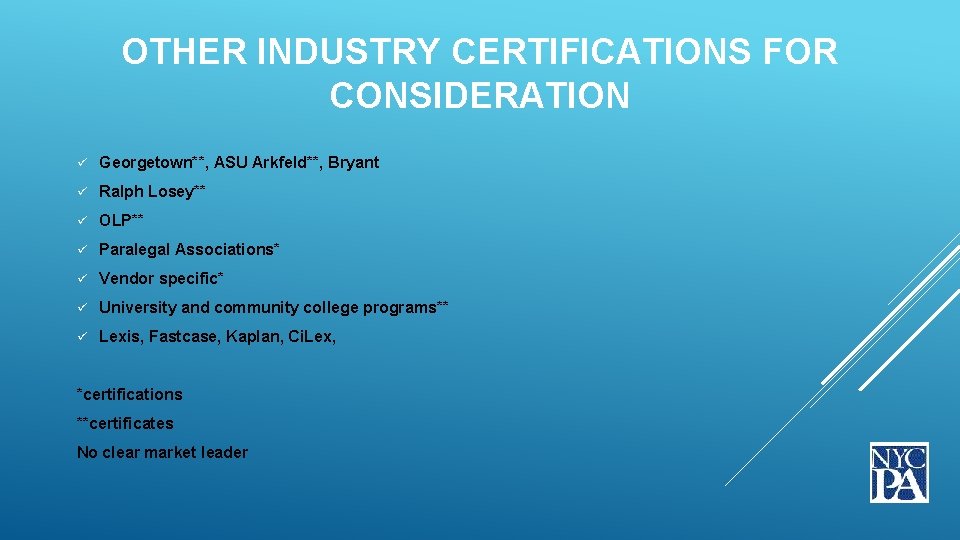 OTHER INDUSTRY CERTIFICATIONS FOR CONSIDERATION

✓ Georgetown**, ASU Arkfeld**, Bryant

✓ Ralph Losey**

✓ OLP**

✓ Paralegal Associations*

✓ Vendor specific*

✓ University and community college programs**

✓ Lexis, Fastcase, Kaplan, CiLex,

*certifications

**certificates

No clear market leader

NYC PA